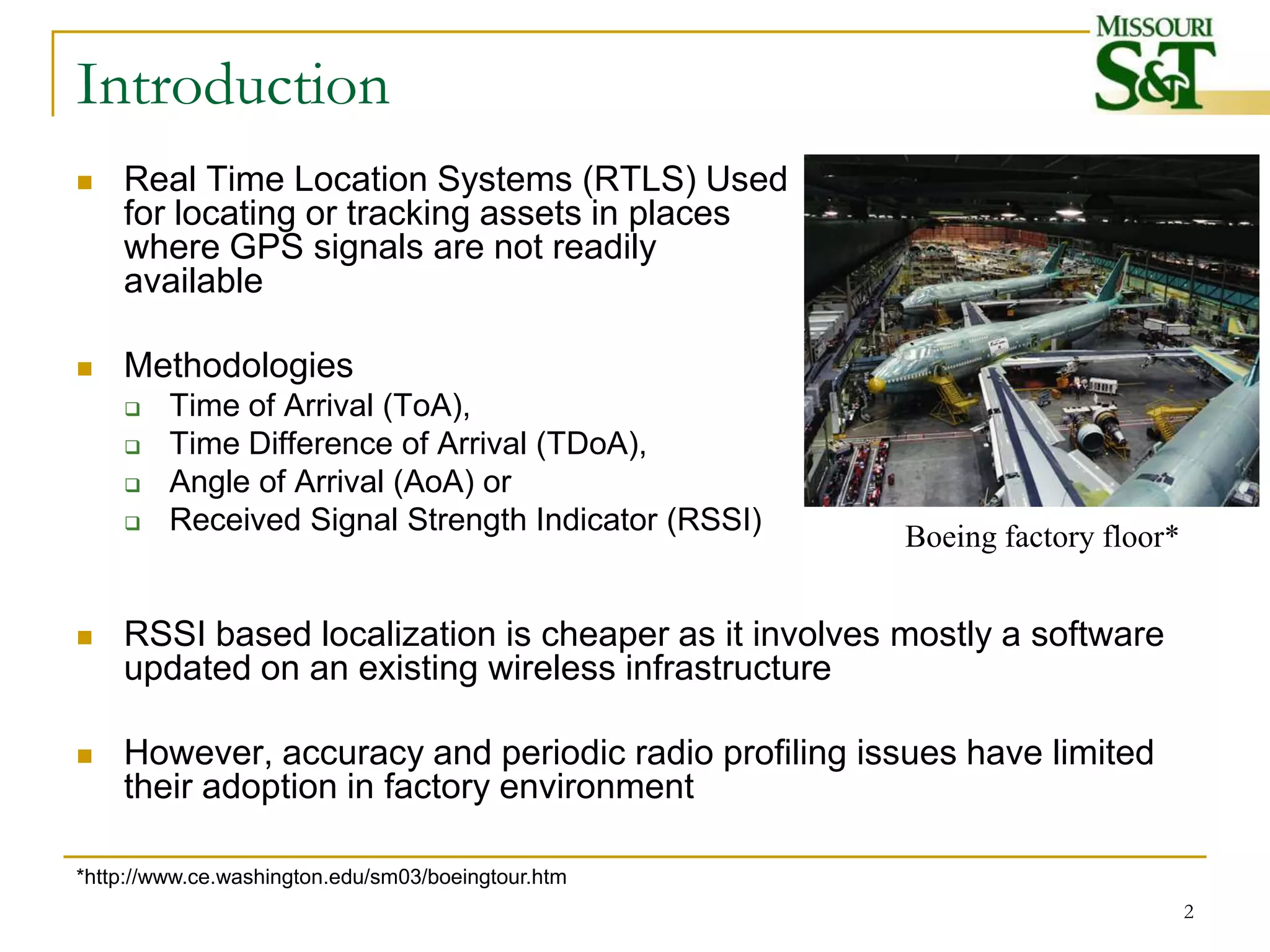 MISSOURI
S&T

Introduction

- Real Time Location Systems (RTLS) Used for locating or tracking assets in places where GPS signals are not readily available

- Methodologies
  - Time of Arrival (ToA),
  - Time Difference of Arrival (TDoA),
  - Angle of Arrival (AoA) or
  - Received Signal Strength Indicator (RSSI)

Boeing factory floor*

- RSSI based localization is cheaper as it involves mostly a software updated on an existing wireless infrastructure

- However, accuracy and periodic radio profiling issues have limited their adoption in factory environment

*http://www.ce.washington.edu/sm03/boeingtour.htm

2